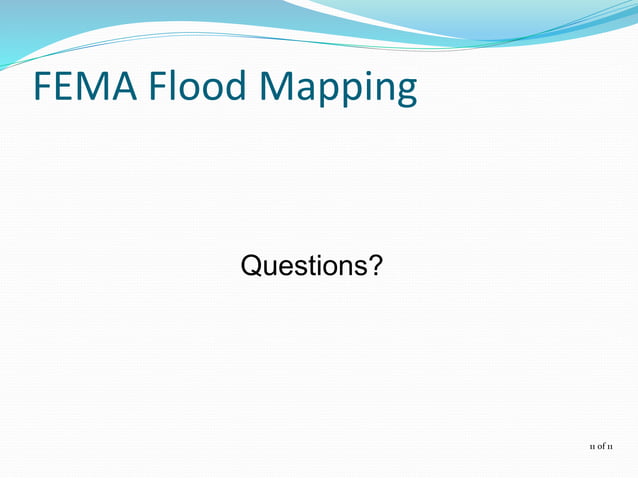 FEMA Flood Mapping

Questions?

11 of 11